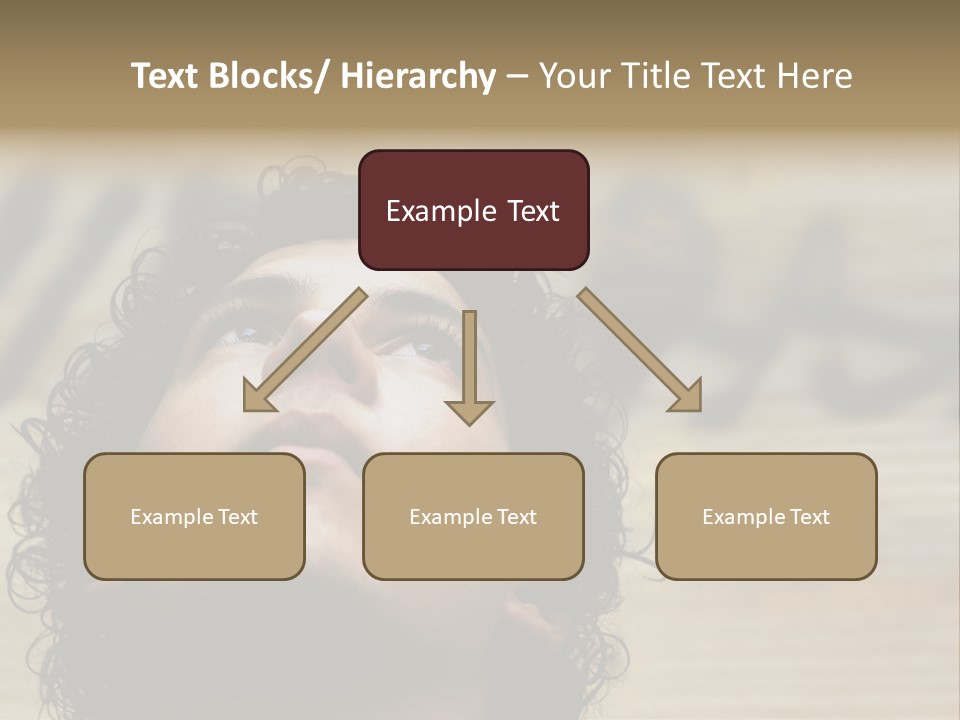 Text Blocks/ Hierarchy – Your Title Text Here

Example Text

Example Text

Example Text

Example Text